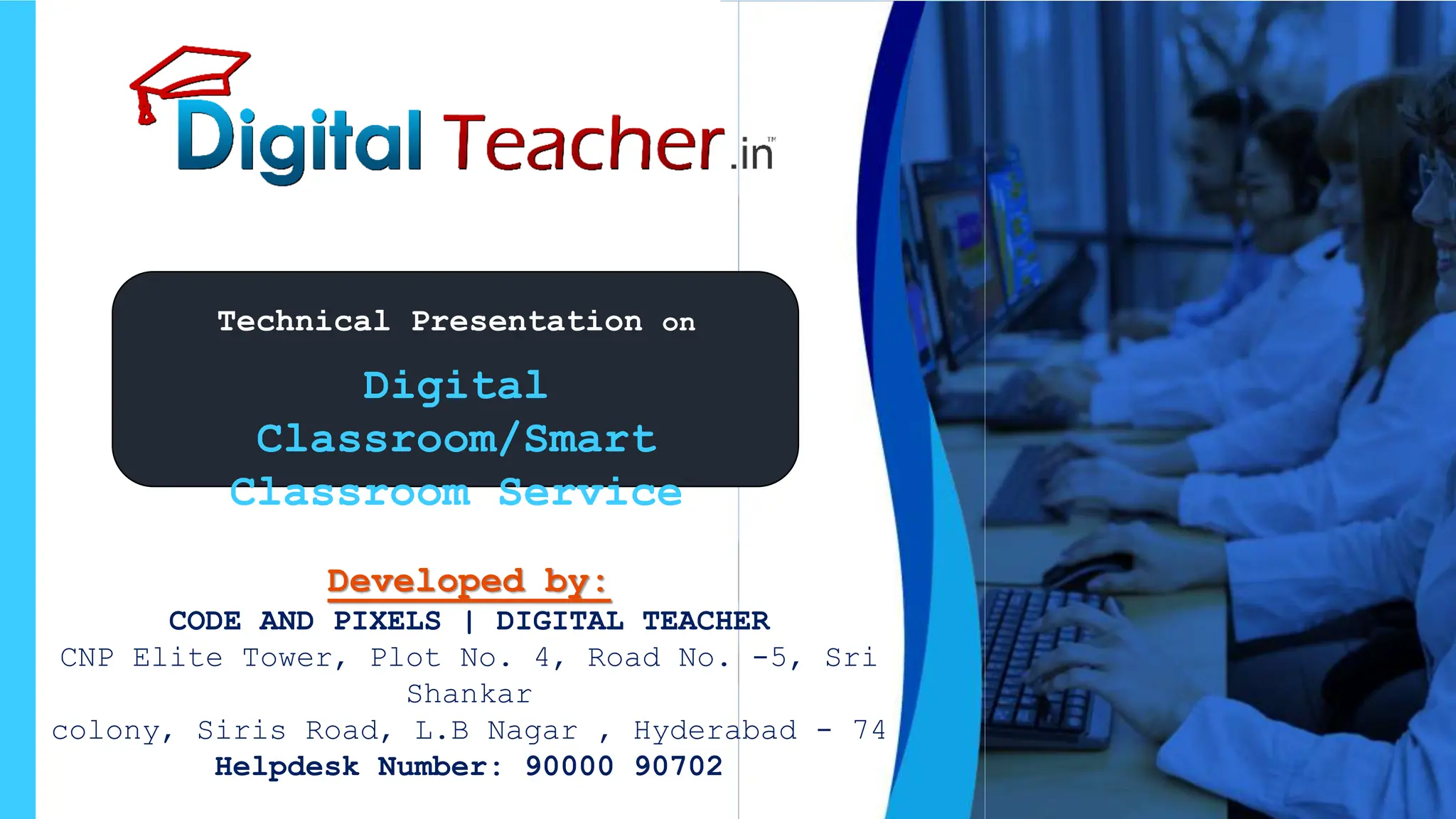 Digital Teacher.in™

Technical Presentation on

Digital Classroom/Smart Classroom Service

Developed by:

CODE AND PIXELS | DIGITAL TEACHER

CNP Elite Tower, Plot No. 4, Road No. -5, Sri Shankar colony, Siris Road, L.B Nagar , Hyderabad - 74

Helpdesk Number: 90000 90702